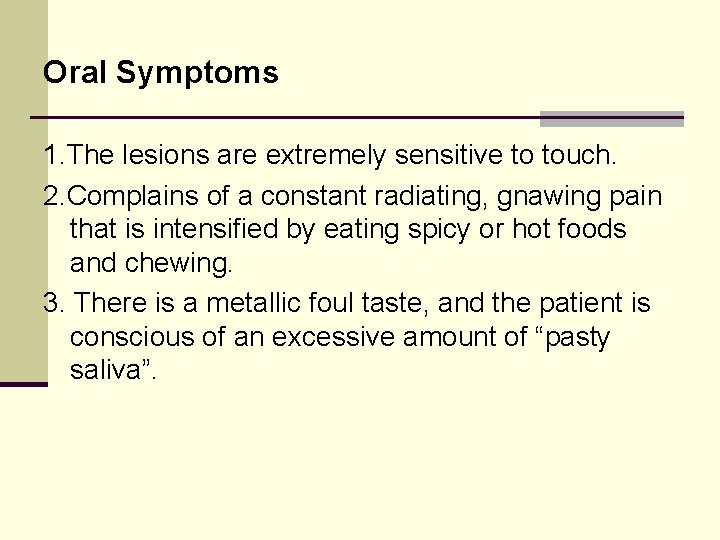 Oral Symptoms

1.The lesions are extremely sensitive to touch.

2.Complains of a constant radiating, gnawing pain that is intensified by eating spicy or hot foods and chewing.

3. There is a metallic foul taste, and the patient is conscious of an excessive amount of “pasty saliva”.